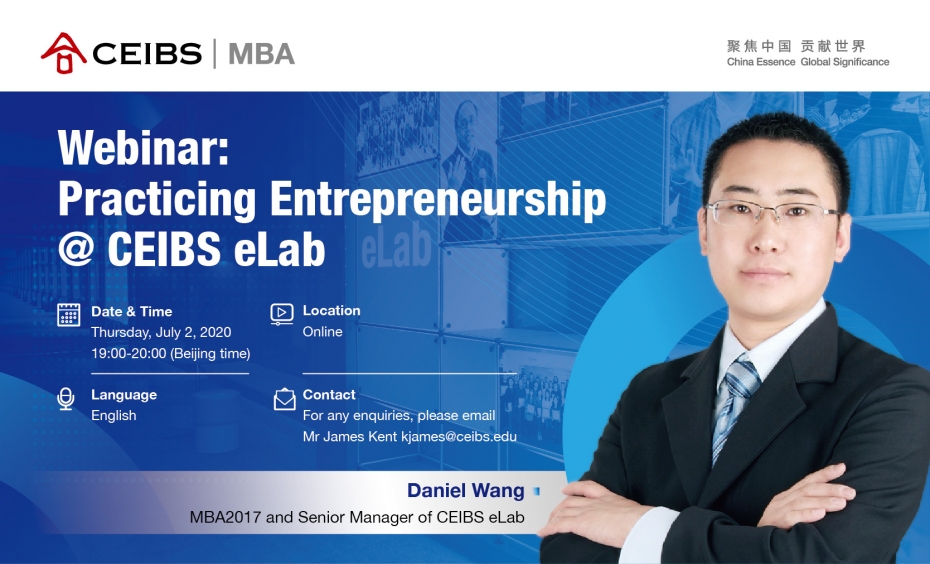 CEIBS | MBA

聚焦中国 贡献世界
China Essence Global Significance

Webinar:
Practicing Entrepreneurship
@ CEIBS eLab

eLab

Date & Time
Thursday, July 2, 2020
19:00-20:00 (Beijing time)

Location
Online

Language
English

Contact
For any enquiries, please email
Mr James Kent kjames@ceibs.edu

Daniel Wang
MBA2017 and Senior Manager of CEIBS eLab